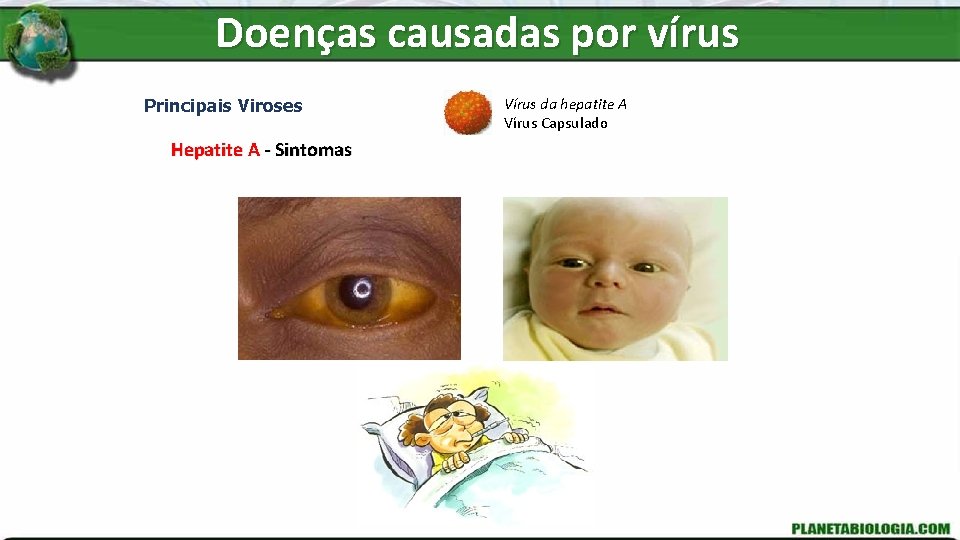 Doenças causadas por vírus

Principais Viroses

Vírus da hepatite A
Vírus Capsulado

Hepatite A - Sintomas

PLANETABIOLOGIA.COM